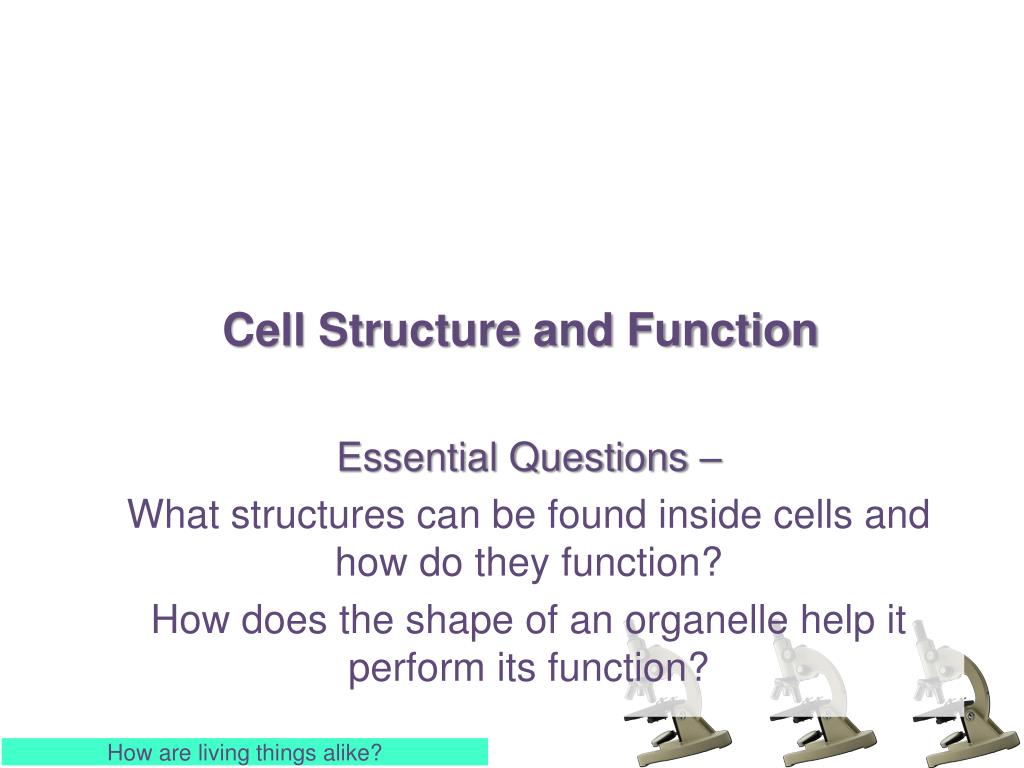 Cell Structure and Function

Essential Questions –

What structures can be found inside cells and how do they function?

How does the shape of an organelle help it perform its function?

How are living things alike?